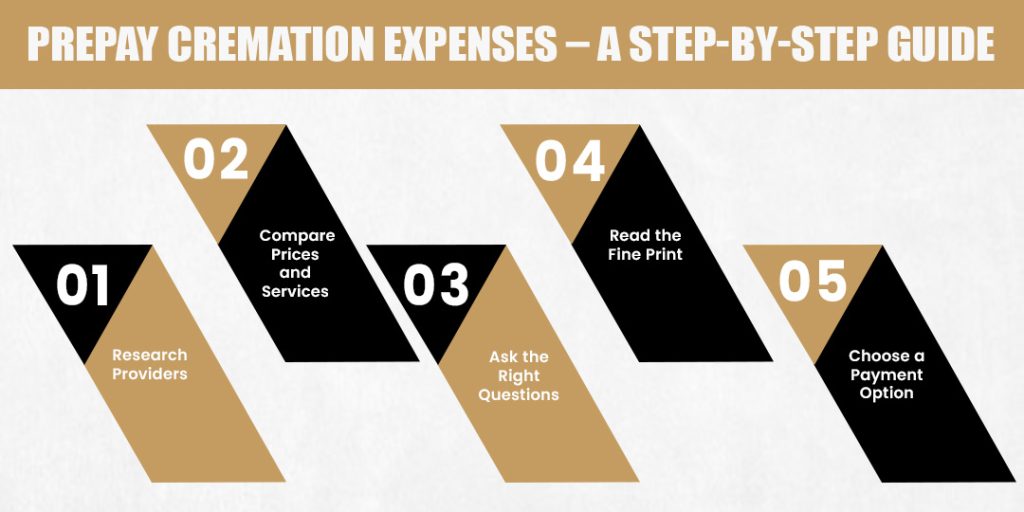 PREPAY CREMATION EXPENSES – A STEP-BY-STEP GUIDE

01
Research Providers

02
Compare Prices and Services

03
Ask the Right Questions

04
Read the Fine Print

05
Choose a Payment Option